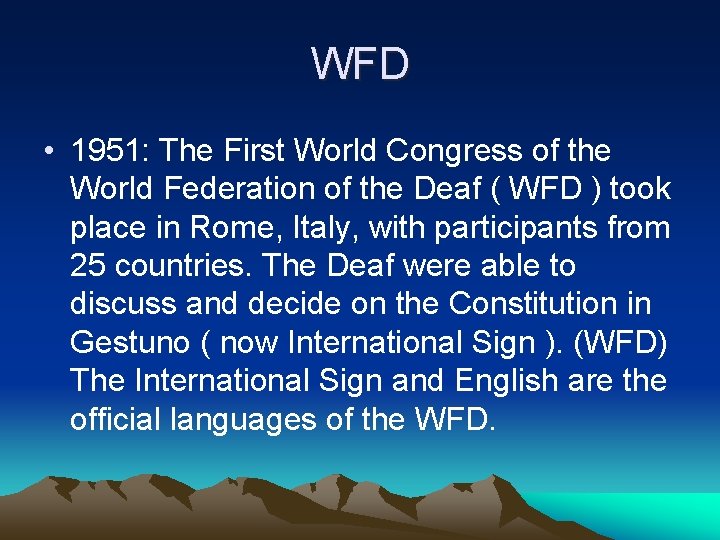 WFD

• 1951: The First World Congress of the World Federation of the Deaf ( WFD ) took place in Rome, Italy, with participants from 25 countries. The Deaf were able to discuss and decide on the Constitution in Gestuno ( now International Sign ). (WFD) The International Sign and English are the official languages of the WFD.